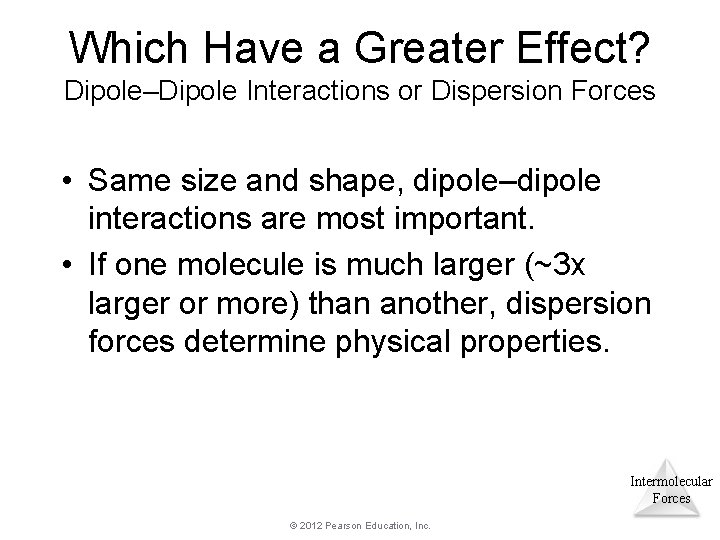 Which Have a Greater Effect?
Dipole–Dipole Interactions or Dispersion Forces

• Same size and shape, dipole–dipole interactions are most important.

• If one molecule is much larger (~3x larger or more) than another, dispersion forces determine physical properties.

Intermolecular Forces

© 2012 Pearson Education, Inc.